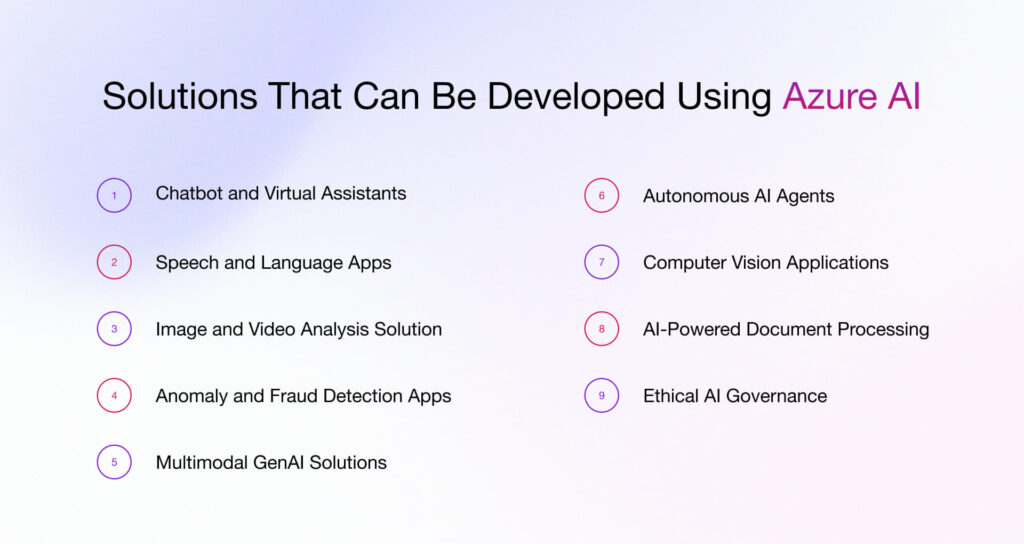 Solutions That Can Be Developed Using Azure AI

1 Chatbot and Virtual Assistants

2 Speech and Language Apps

3 Image and Video Analysis Solution

4 Anomaly and Fraud Detection Apps

5 Multimodal GenAI Solutions

6 Autonomous AI Agents

7 Computer Vision Applications

8 AI-Powered Document Processing

9 Ethical AI Governance